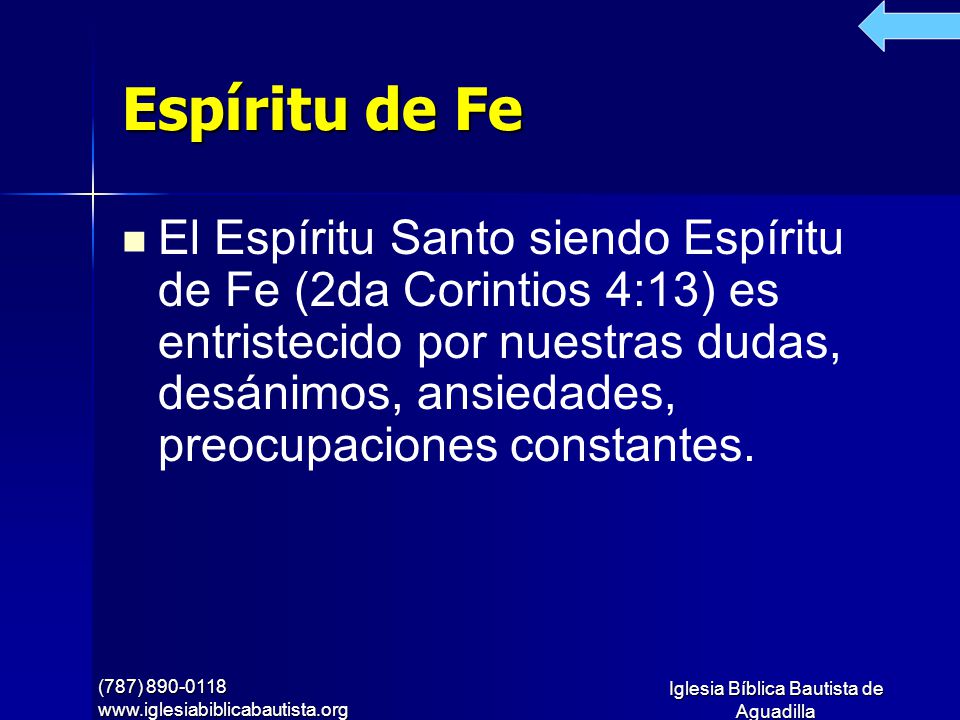 Espíritu de Fe

El Espíritu Santo siendo Espíritu de Fe (2da Corintios 4:13) es entristecido por nuestras dudas, desánimos, ansiedades, preocupaciones constantes.

(787) 890-0118
www.iglesiabiblicabautista.org

Iglesia Bíblica Bautista de Aguadilla